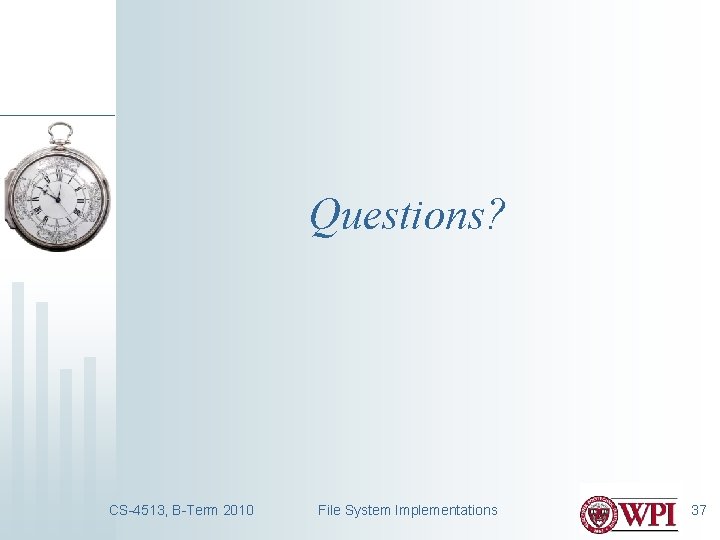 Questions?

CS-4513, B-Term 2010 File System Implementations WPI 37